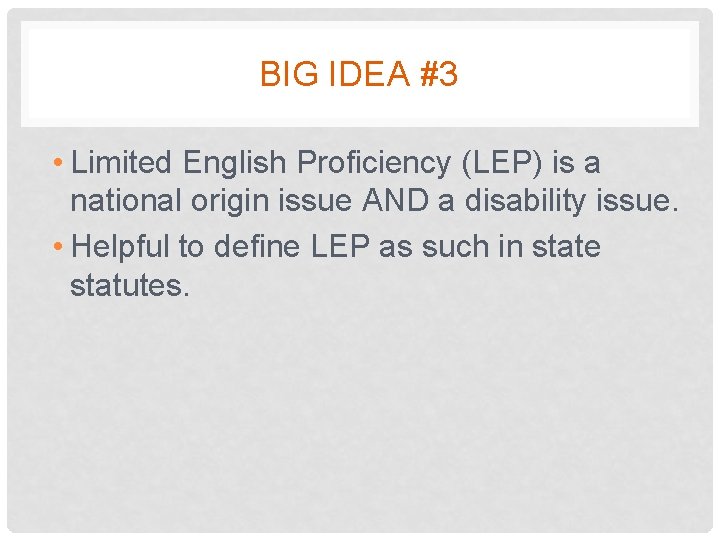 BIG IDEA #3

• Limited English Proficiency (LEP) is a national origin issue AND a disability issue.

• Helpful to define LEP as such in state statutes.